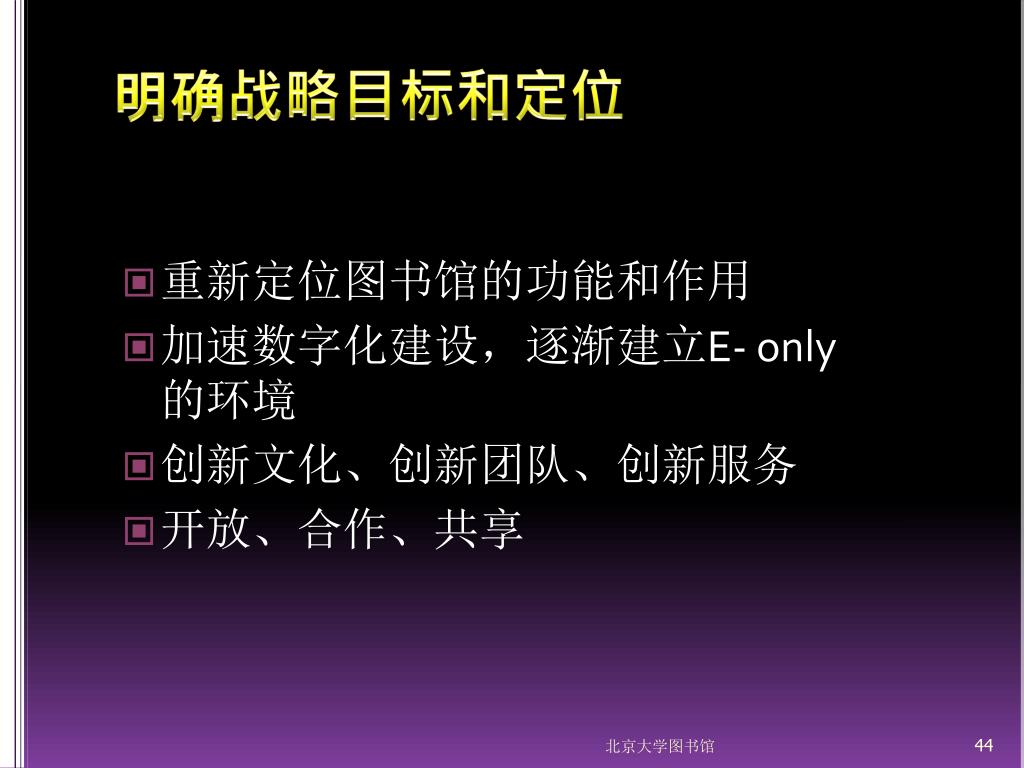 明确战略目标和定位

重新定位图书馆的功能和作用
加速数字化建设，逐渐建立E- only的环境
创新文化、创新团队、创新服务
开放、合作、共享

北京大学图书馆

44